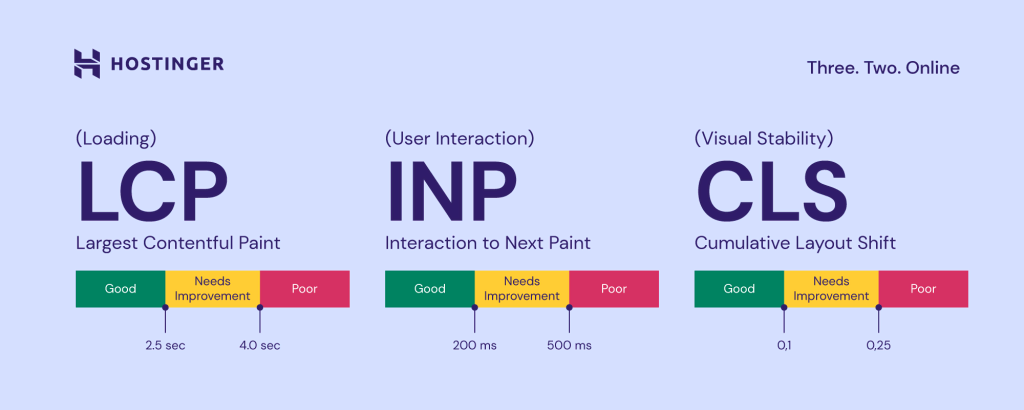 HOSTINGER

Three. Two. Online

(Loading)
LCP
Largest Contentful Paint

Good | Needs Improvement | Poor

2.5 sec
4.0 sec

(User Interaction)
INP
Interaction to Next Paint

Good | Needs Improvement | Poor

200 ms
500 ms

(Visual Stability)
CLS
Cumulative Layout Shift

Good | Needs Improvement | Poor

0,1
0,25